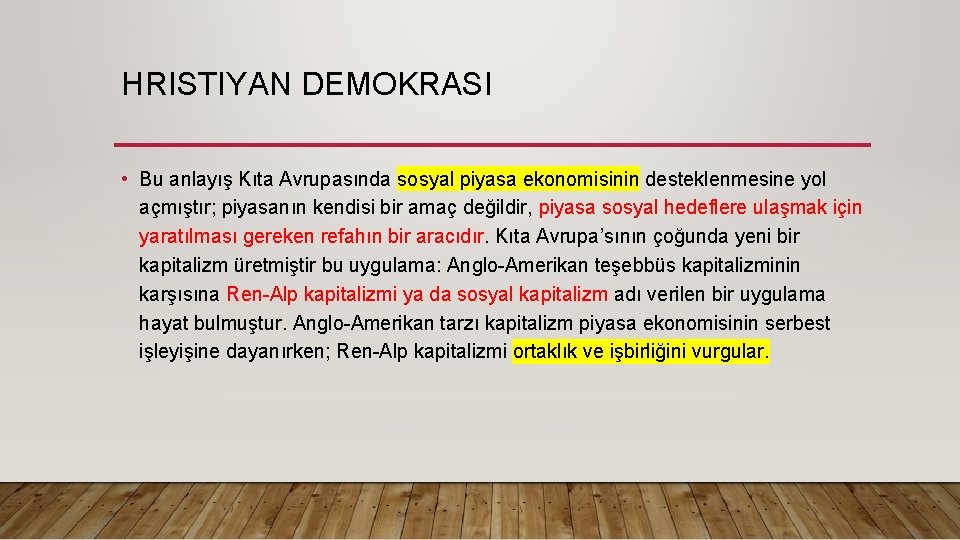 HRISTIYAN DEMOKRASI

• Bu anlayış Kıta Avrupasında sosyal piyasa ekonomisinin desteklenmesine yol açmıştır; piyasanın kendisi bir amaç değildir, piyasa sosyal hedeflere ulaşmak için yaratılması gereken refahın bir aracıdır. Kıta Avrupa'sının çoğunda yeni bir kapitalizm üretmiştir bu uygulama: Anglo-Amerikan teşebbüs kapitalizminin karşısına Ren-Alp kapitalizmi ya da sosyal kapitalizm adı verilen bir uygulama hayat bulmuştur. Anglo-Amerikan tarzı kapitalizm piyasa ekonomisinin serbest işleyişine dayanırken; Ren-Alp kapitalizmi ortaklık ve işbirliğini vurgular.